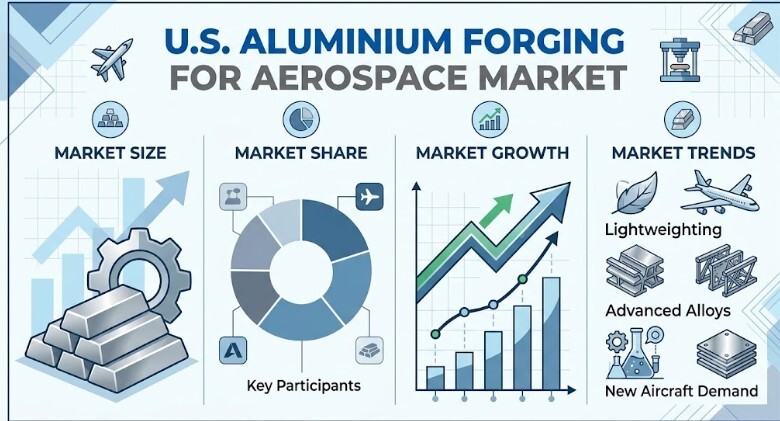 U.S. ALUMINIUM FORGING FOR AEROSPACE MARKET

MARKET SIZE

MARKET SHARE

Key Participants

MARKET GROWTH

MARKET TRENDS

Lightweighting

Advanced Alloys

New Aircraft Demand